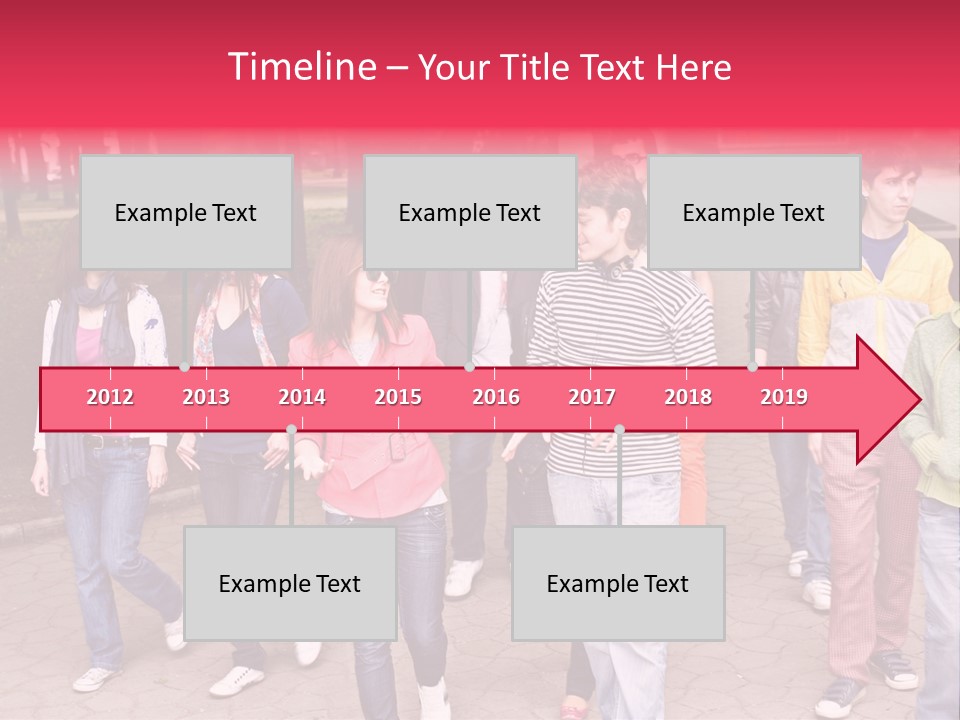 Timeline – Your Title Text Here

Example Text

Example Text

Example Text

2012 2013 2014 2015 2016 2017 2018 2019

Example Text

Example Text